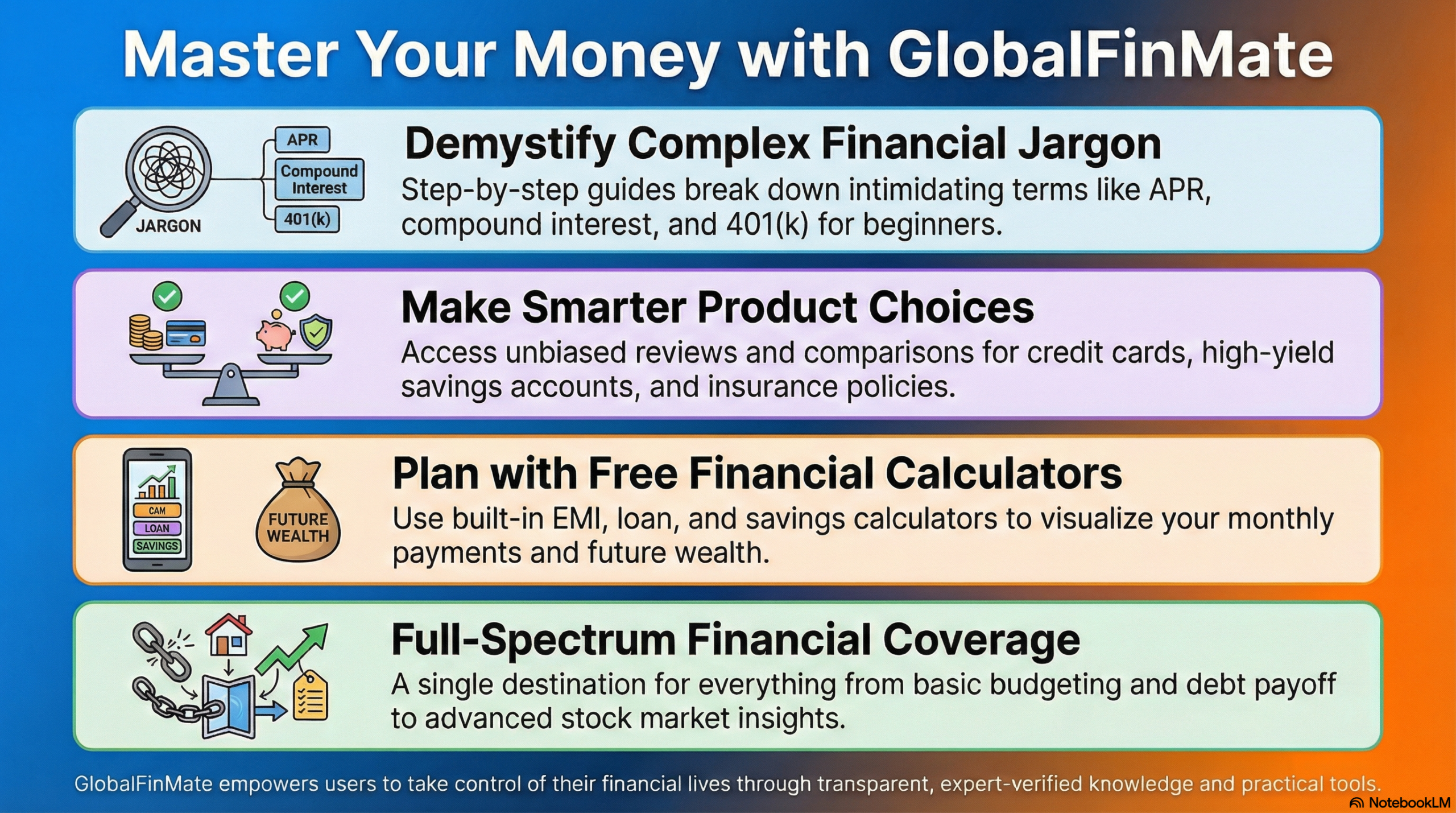 Master Your Money with GlobalFinMate

JARGON

APR

Compound Interest

401(k)

Demystify Complex Financial Jargon

Step-by-step guides break down intimidating terms like APR, compound interest, and 401(k) for beginners.

Make Smarter Product Choices

Access unbiased reviews and comparisons for credit cards, high-yield savings accounts, and insurance policies.

CAM

LOAN

SAVINGS

FUTURE WEALTH

Plan with Free Financial Calculators

Use built-in EMI, loan, and savings calculators to visualize your monthly payments and future wealth.

Full-Spectrum Financial Coverage

A single destination for everything from basic budgeting and debt payoff to advanced stock market insights.

GlobalFinMate empowers users to take control of their financial lives through transparent, expert-verified knowledge and practical tools.

NotebookLM